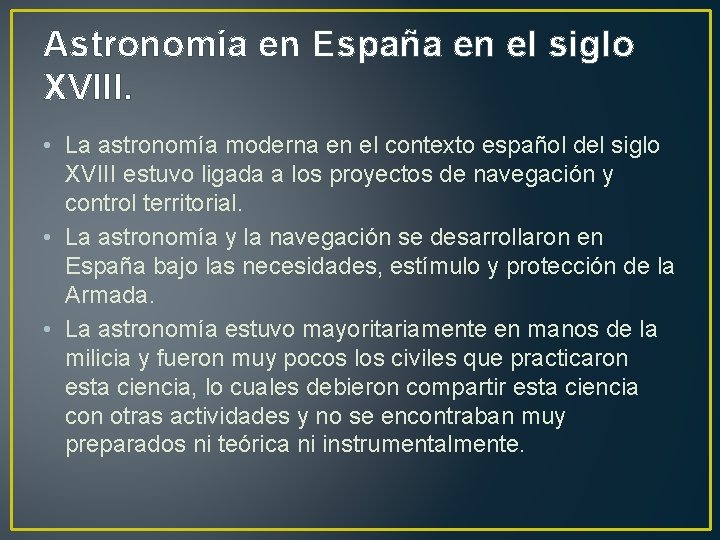 Astronomía en España en el siglo XVIII.

• La astronomía moderna en el contexto español del siglo XVIII estuvo ligada a los proyectos de navegación y control territorial.

• La astronomía y la navegación se desarrollaron en España bajo las necesidades, estímulo y protección de la Armada.

• La astronomía estuvo mayoritariamente en manos de la milicia y fueron muy pocos los civiles que practicaron esta ciencia, lo cuales debieron compartir esta ciencia con otras actividades y no se encontraban muy preparados ni teórica ni instrumentalmente.